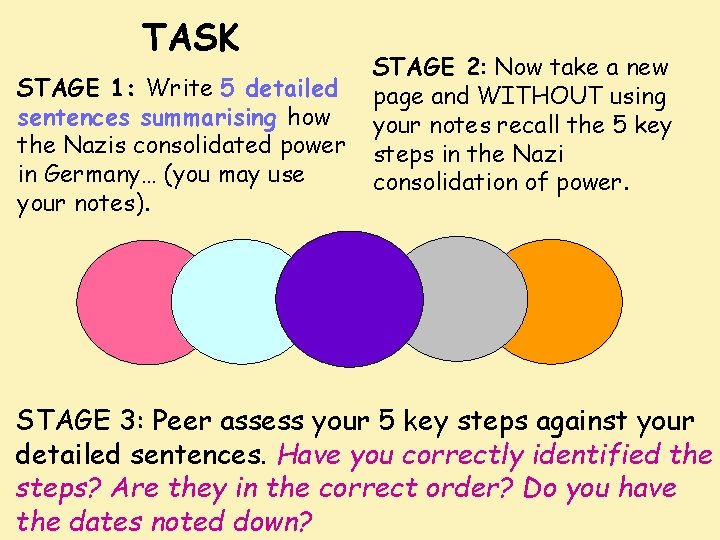 TASK

STAGE 1: Write 5 detailed sentences summarising how the Nazis consolidated power in Germany… (you may use your notes).

STAGE 2: Now take a new page and WITHOUT using your notes recall the 5 key steps in the Nazi consolidation of power.

STAGE 3: Peer assess your 5 key steps against your detailed sentences. Have you correctly identified the steps? Are they in the correct order? Do you have the dates noted down?